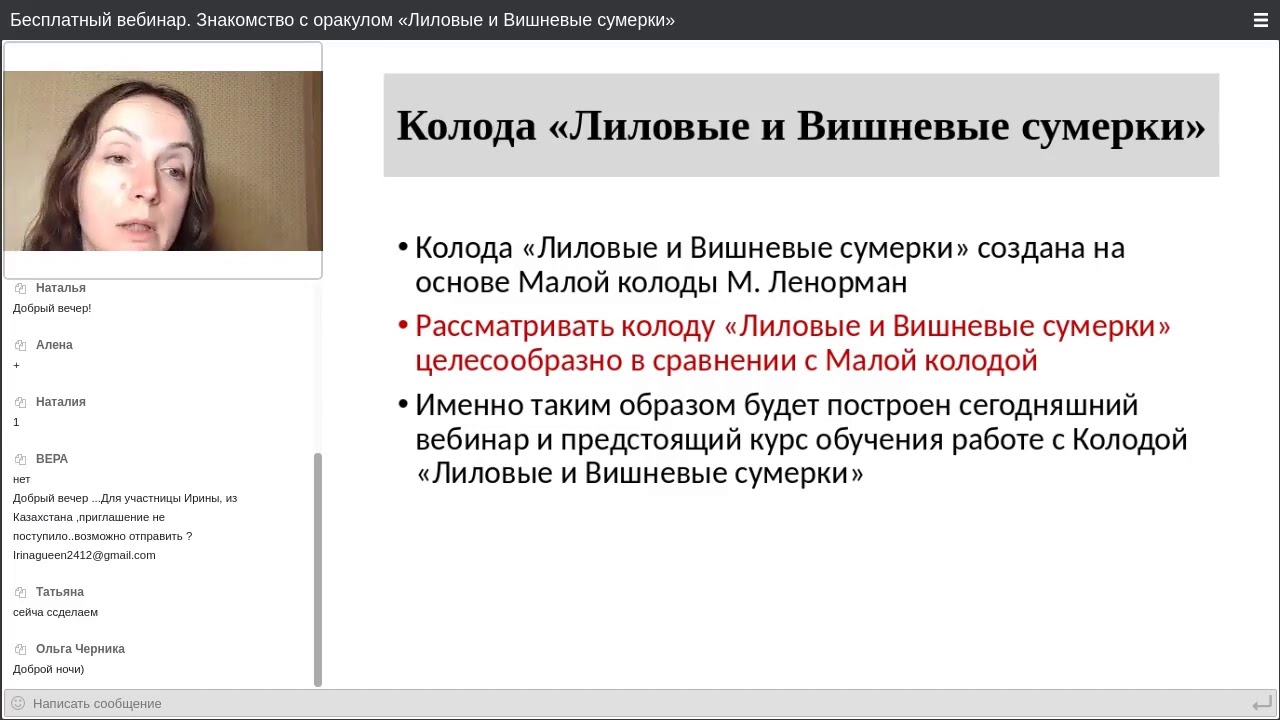 Бесплатный вебинар. Знакомство с оракулом «Лиловые и Вишневые сумерки»

Наталья
Добрый вечер!

Алена
+

Наталия
1

ВЕРА
нет
Добрый вечер ...Для участницы Ирины, из Казахстана ,приглашение не поступило..возможно отправить ? Irinagueen2412@gmail.com

Татьяна
сейча ссделаем

Ольга Черника
Доброй ночи)

Написать сообщение

Колода «Лиловые и Вишневые сумерки»

• Колода «Лиловые и Вишневые сумерки» создана на основе Малой колоды М. Ленорман

• Рассматривать колоду «Лиловые и Вишневые сумерки» целесообразно в сравнении с Малой колодой

• Именно таким образом будет построен сегодняшний вебинар и предстоящий курс обучения работе с Колодой «Лиловые и Вишневые сумерки»